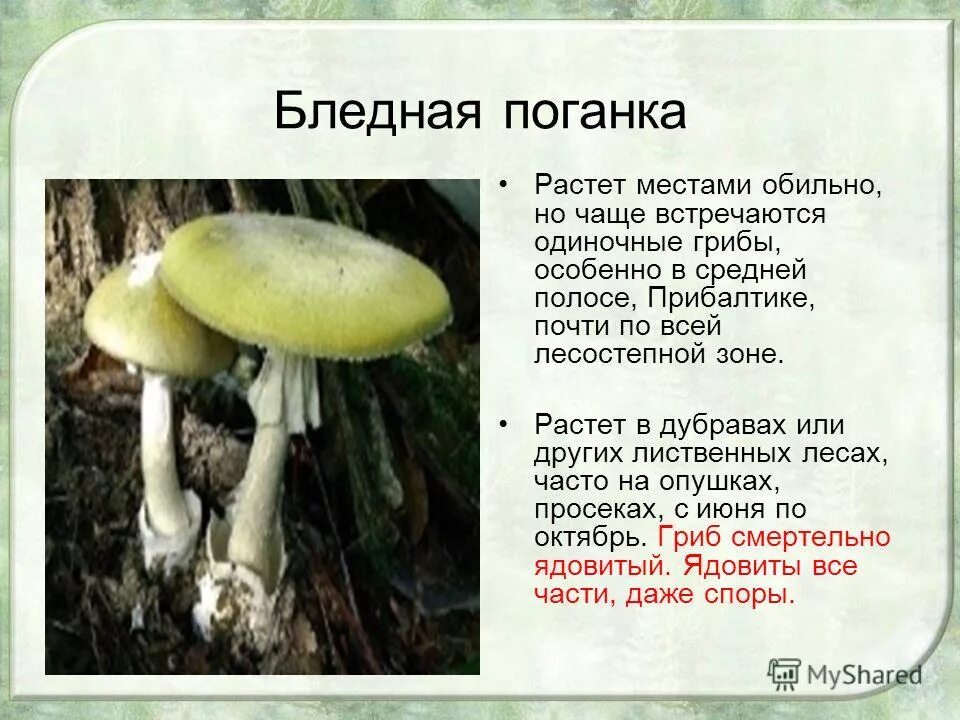 Бледная поганка

• Растет местами обильно, но чаще встречаются одиночные грибы, особенно в средней полосе, Прибалтике, почти по всей лесостепной зоне.

• Растет в дубравах или других лиственных лесах, часто на опушках, просеках, с июня по октябрь. Гриб смертельно ядовитый. Ядовиты все части, даже споры.

MyShared